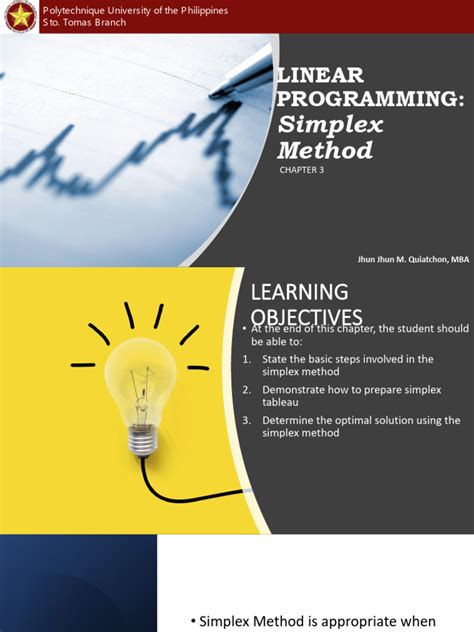 Polytechnique University of the Philippines
Sto. Tomas Branch

LINEAR PROGRAMMING: Simplex Method

CHAPTER 3

Jhun Jhun M. Quiatchon, MBA

LEARNING OBJECTIVES

• At the end of this chapter, the student should be able to:

1. State the basic steps involved in the simplex method
2. Demonstrate how to prepare simplex tableau
3. Determine the optimal solution using the simplex method

• Simplex Method is appropriate when